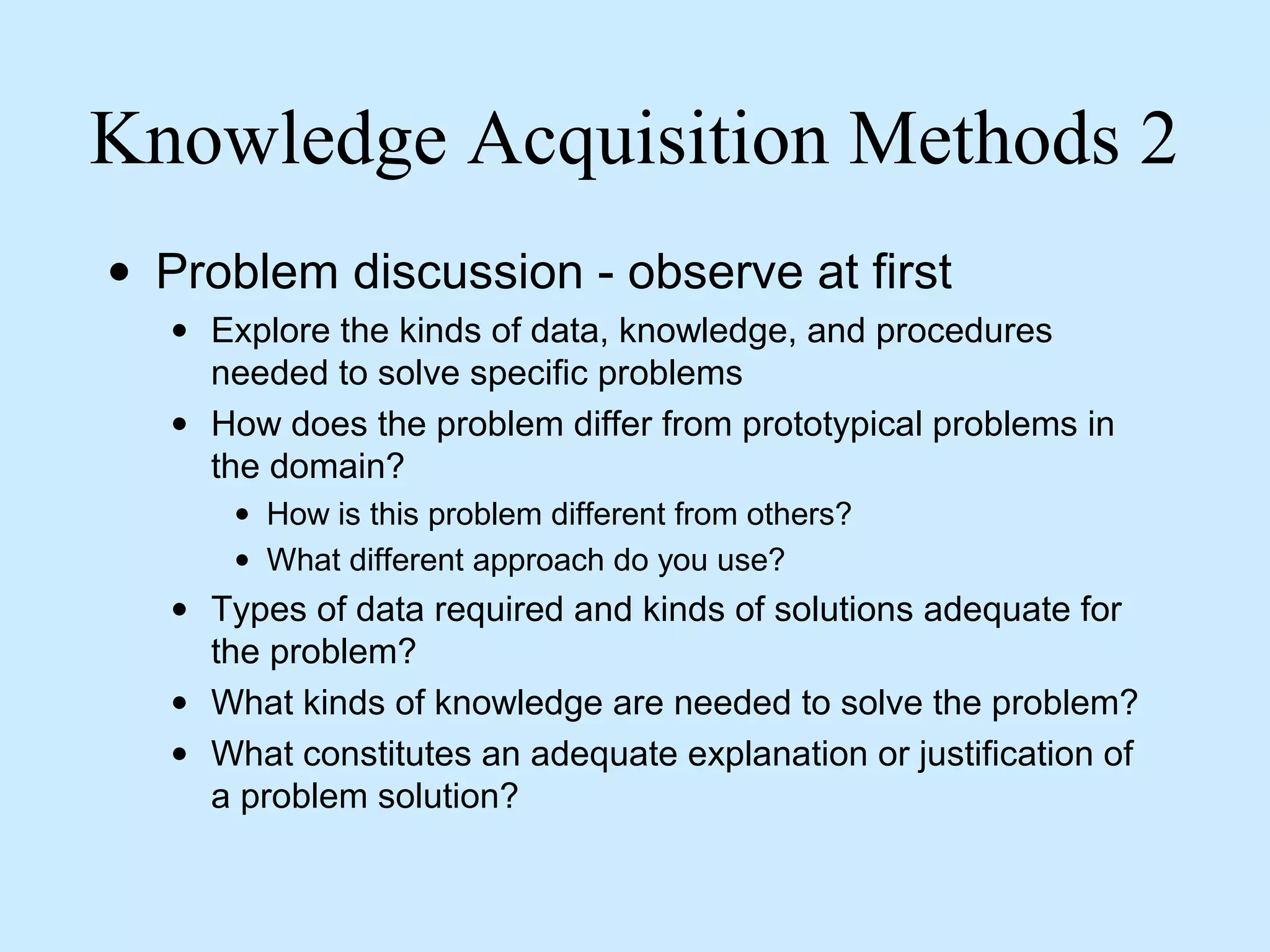 Knowledge Acquisition Methods 2

• Problem discussion - observe at first
  • Explore the kinds of data, knowledge, and procedures needed to solve specific problems
  • How does the problem differ from prototypical problems in the domain?
    • How is this problem different from others?
    • What different approach do you use?
  • Types of data required and kinds of solutions adequate for the problem?
  • What kinds of knowledge are needed to solve the problem?
  • What constitutes an adequate explanation or justification of a problem solution?